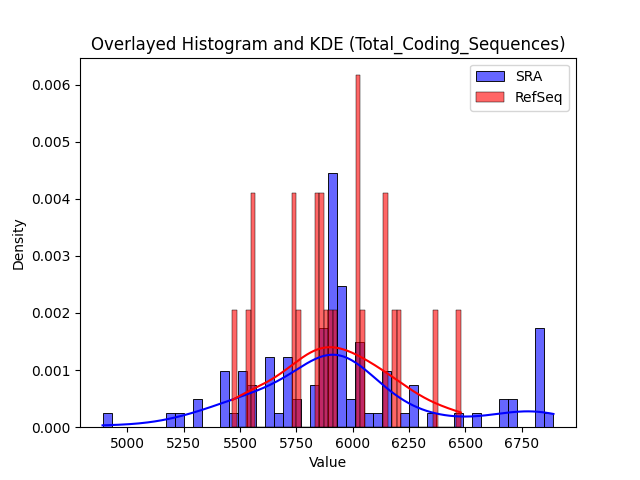 Overlayed Histogram and KDE (Total_Coding_Sequences)

SRA
RefSeq

Density

0.006
0.005
0.004
0.003
0.002
0.001
0.000

5000
5250
5500
5750
6000
6250
6500
6750

Value